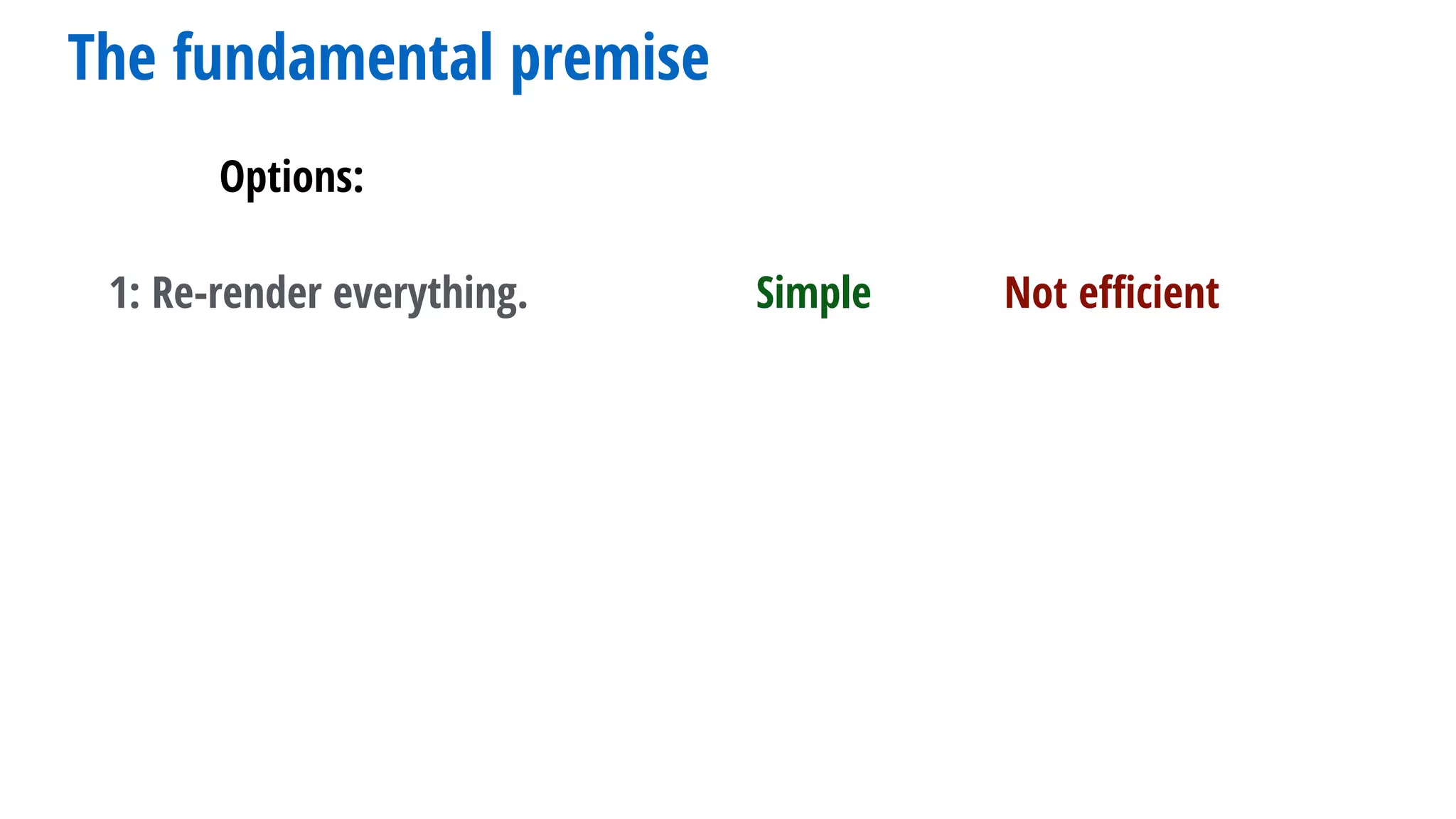 The fundamental premise

Options:

1: Re-render everything. Simple Not efficient